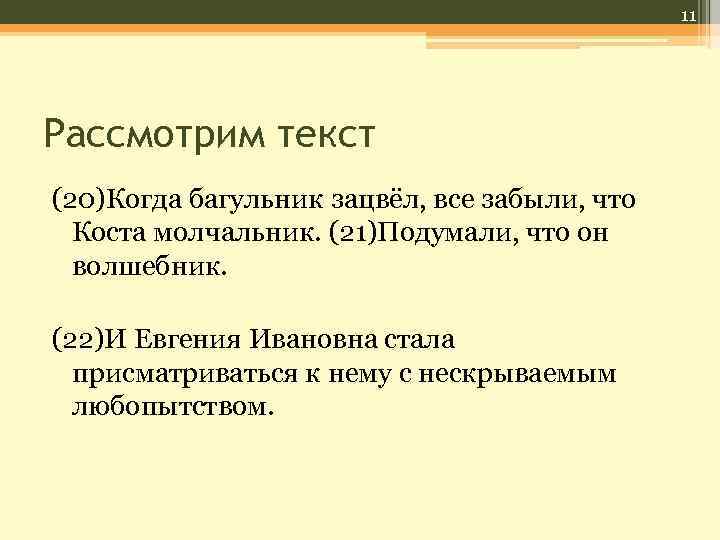 11

Рассмотрим текст

(20)Когда багульник зацвёл, все забыли, что Коста молчальник. (21)Подумали, что он волшебник.

(22)И Евгения Ивановна стала присматриваться к нему с нескрываемым любопытством.